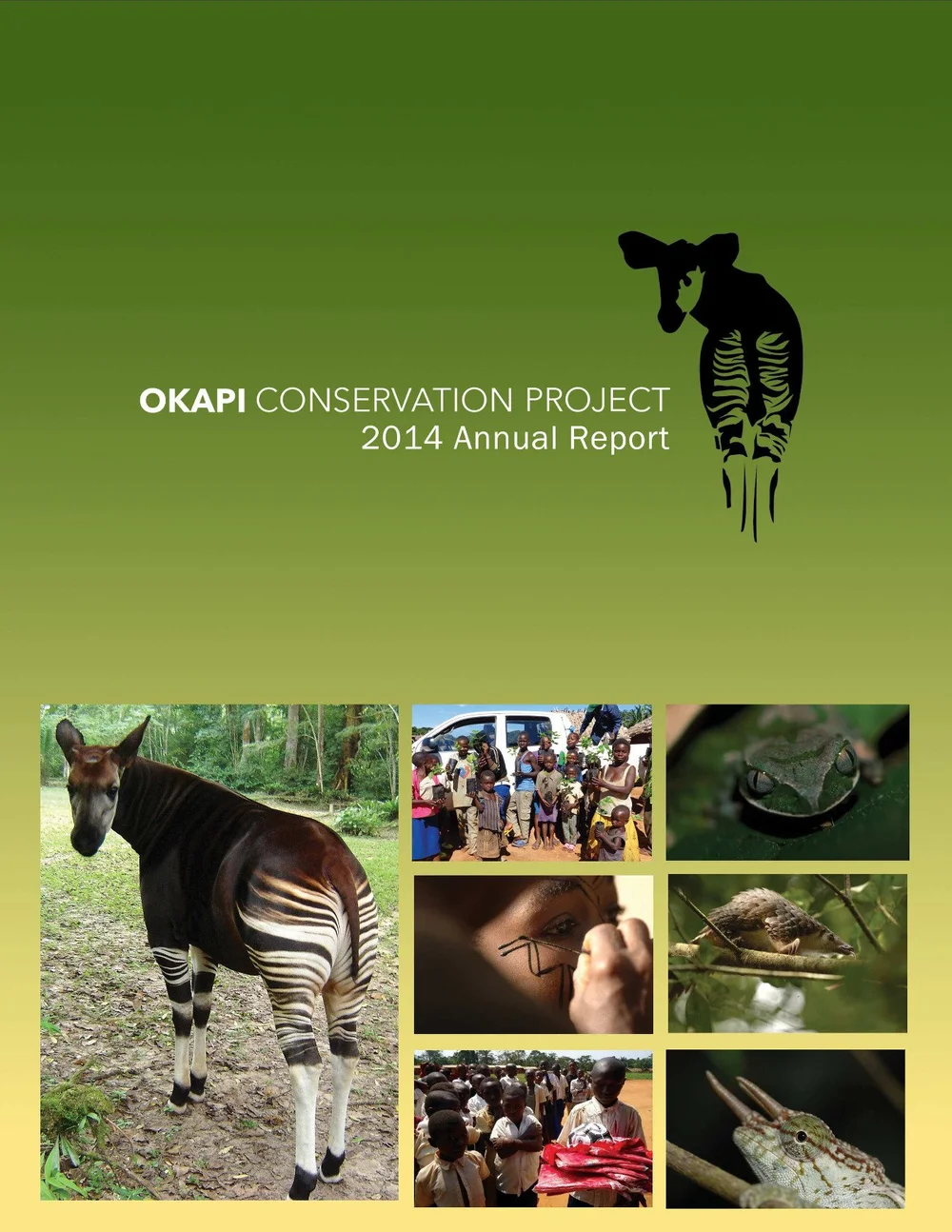 OKAPI CONSERVATION PROJECT
2014 Annual Report